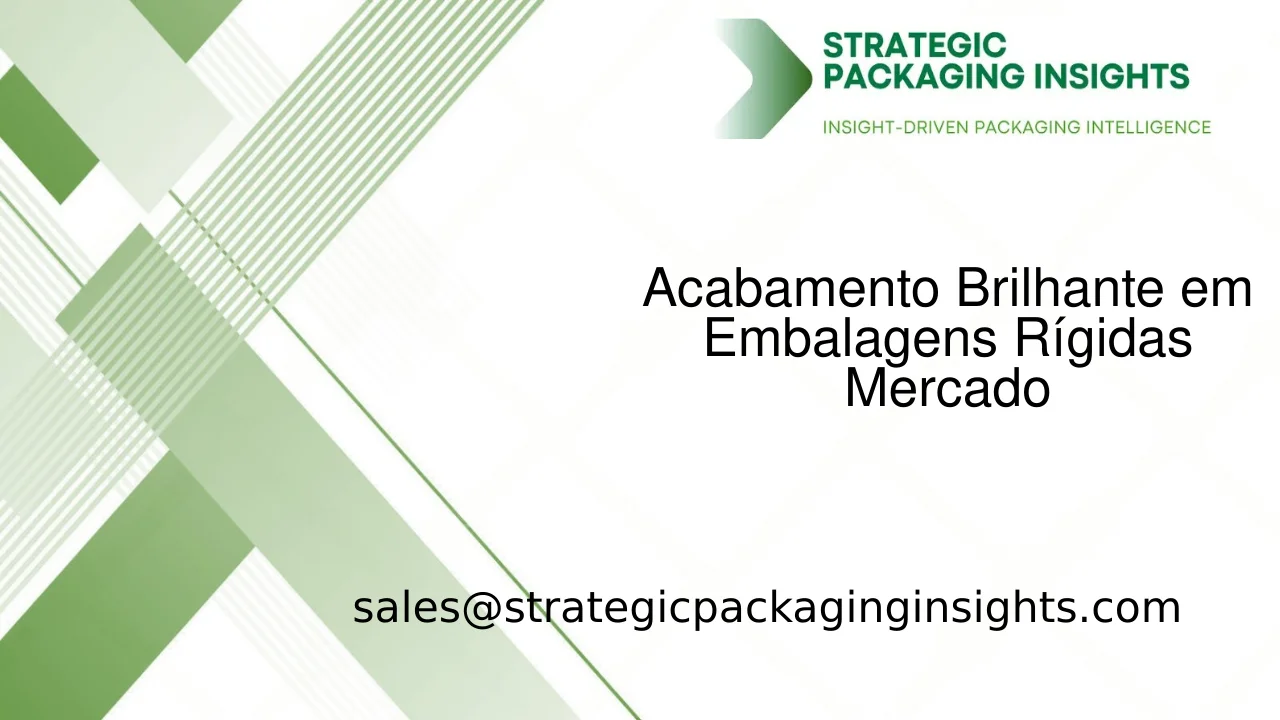 STRATEGIC
PACKAGING INSIGHTS
INSIGHT-DRIVEN PACKAGING INTELLIGENCE

Acabamento Brilhante em Embalagens Rígidas Mercado

sales@strategicpackaginginsights.com